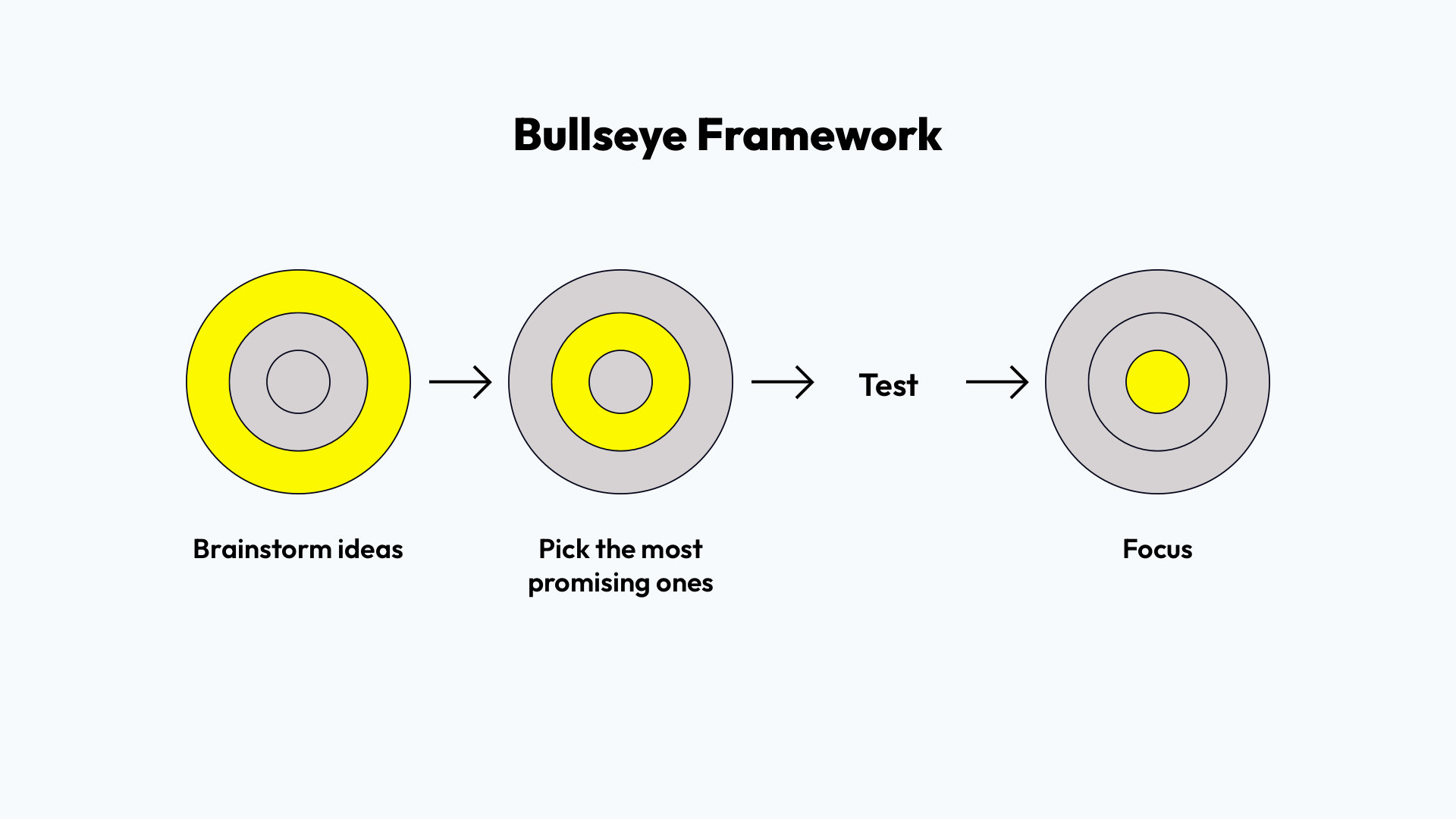 Bullseye Framework

Test

Brainstorm ideas

Pick the most promising ones

Focus